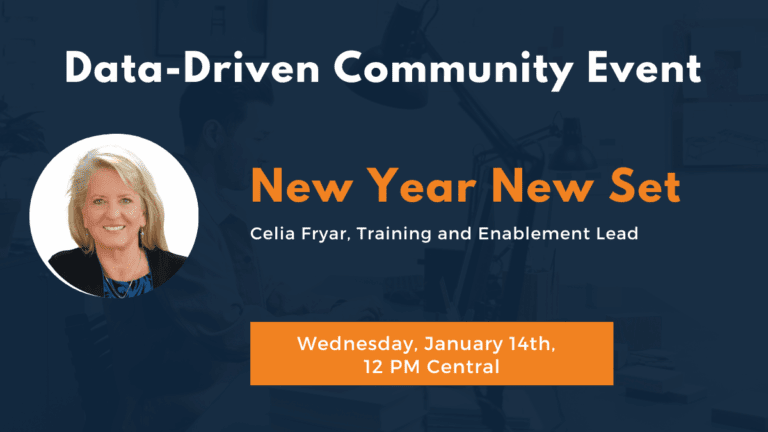 Data-Driven Community Event

New Year New Set

Celia Fryar, Training and Enablement Lead

Wednesday, January 14th, 12 PM Central